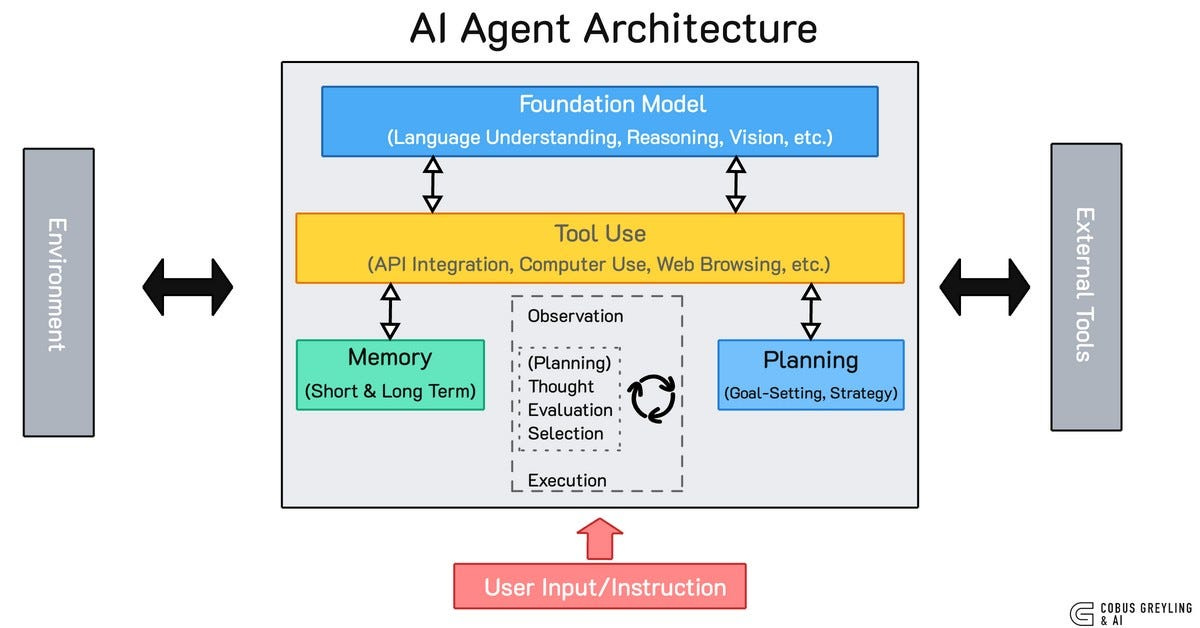 AI Agent Architecture

Environment

Foundation Model
(Language Understanding, Reasoning, Vision, etc.)

Tool Use
(API Integration, Computer Use, Web Browsing, etc.)

Memory
(Short & Long Term)

Observation

(Planning)
Thought
Evaluation
Selection

Execution

Planning
(Goal-Setting, Strategy)

External Tools

User Input/Instruction

COBUS GREYLING & AI